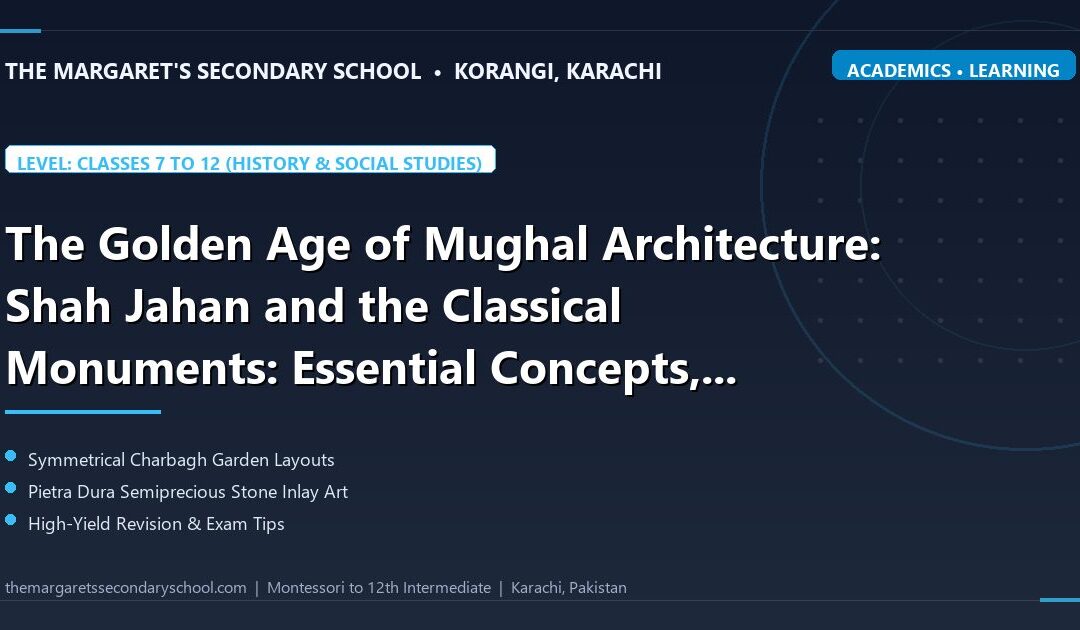 THE MARGARET'S SECONDARY SCHOOL • KORANGI, KARACHI

ACADEMICS • LEARNING

LEVEL: CLASSES 7 TO 12 (HISTORY & SOCIAL STUDIES)

The Golden Age of Mughal Architecture: Shah Jahan and the Classical Monuments: Essential Concepts,...

Symmetrical Charbagh Garden Layouts
Pietra Dura Semiprecious Stone Inlay Art
High-Yield Revision & Exam Tips

themargaretssecondaryschool.com | Montessori to 12th Intermediate | Karachi, Pakistan